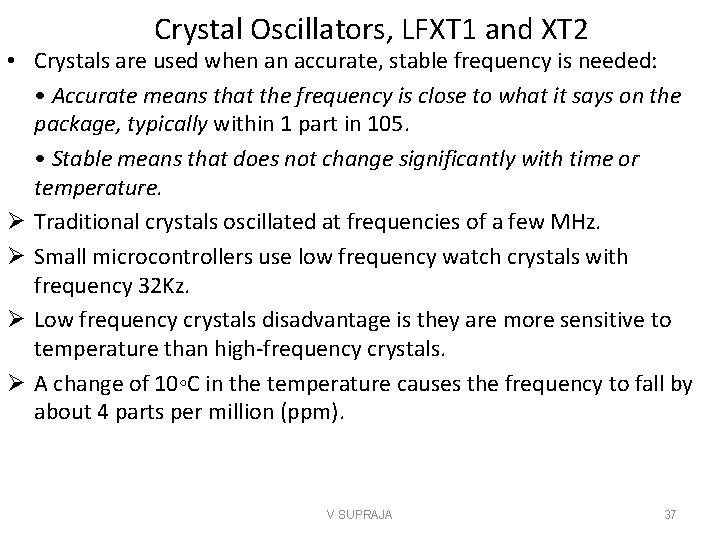 Crystal Oscillators, LFXT1 and XT2

• Crystals are used when an accurate, stable frequency is needed:

• Accurate means that the frequency is close to what it says on the package, typically within 1 part in 105.

• Stable means that does not change significantly with time or temperature.

➢ Traditional crystals oscillated at frequencies of a few MHz.

➢ Small microcontrollers use low frequency watch crystals with frequency 32Kz.

➢ Low frequency crystals disadvantage is they are more sensitive to temperature than high-frequency crystals.

➢ A change of 10◦C in the temperature causes the frequency to fall by about 4 parts per million (ppm).

V SUPRAJA

37